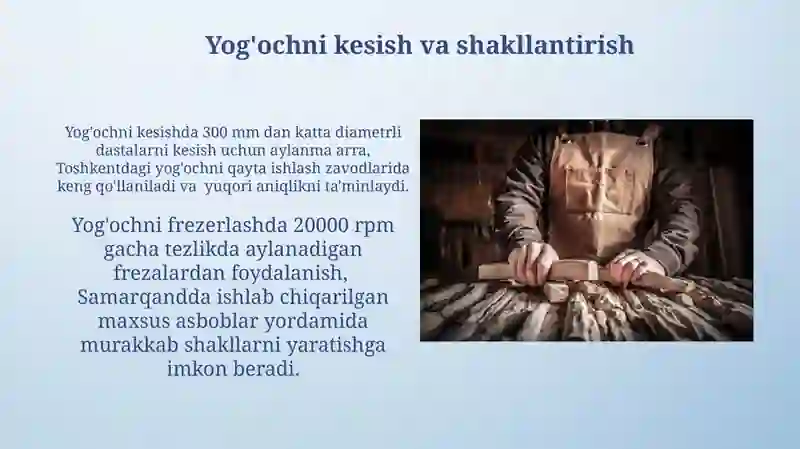 Yog'ochni kesish va shakllantirish

Yog'ochni kesishda 300 mm dan katta diametrli dastalarni kesish uchun aylanma arra, Toshkentdagi yog'ochni qayta ishlash zavodlarida keng qo'llaniladi va  yuqori aniqlikni ta'minlaydi.

Yog'ochni frezerlashda 20000 rpm gacha tezlikda aylanadigan frezalardan foydalanish, Samarqandda ishlab chiqarilgan maxsus asboblar yordamida murakkab shakllarni yaratishga imkon beradi.